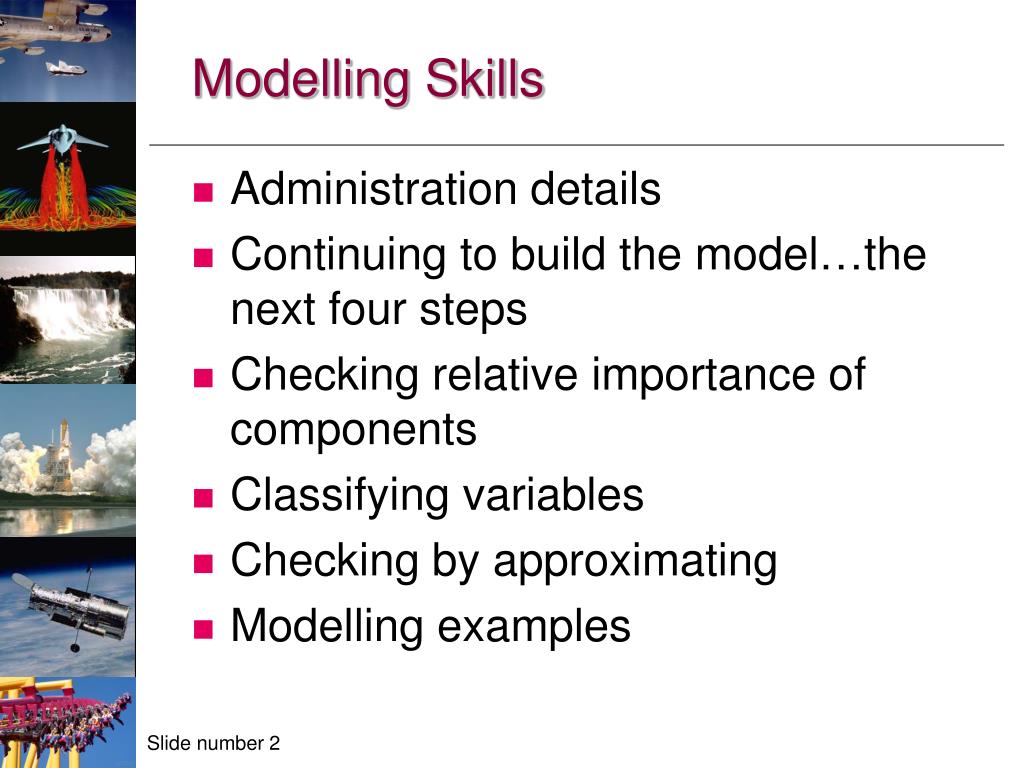 Modelling Skills

- Administration details
- Continuing to build the model…the next four steps
- Checking relative importance of components
- Classifying variables
- Checking by approximating
- Modelling examples

Slide number 2